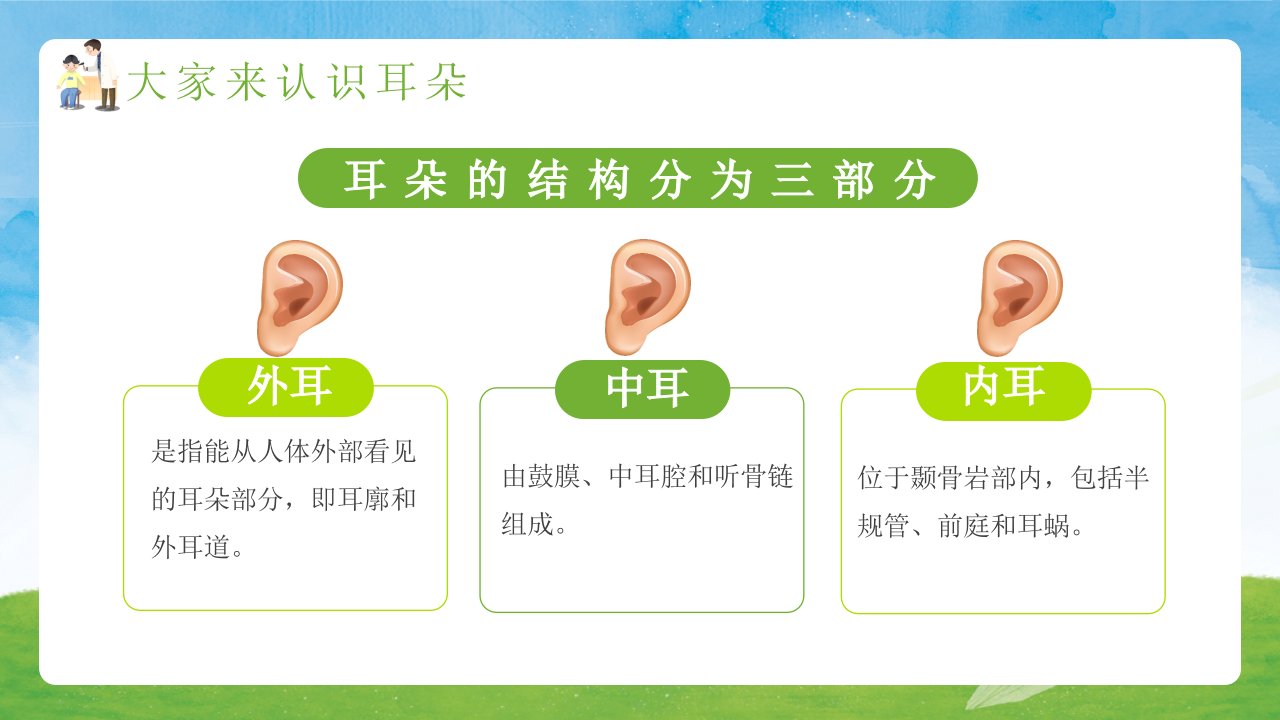 大家来认识耳朵

耳朵的结构分为三部分

外耳

是指能从人体外部看见的耳朵部分，即耳廓和外耳道。

中耳

由鼓膜、中耳腔和听骨链组成。

内耳

位于颞骨岩部内，包括半规管、前庭和耳蜗。